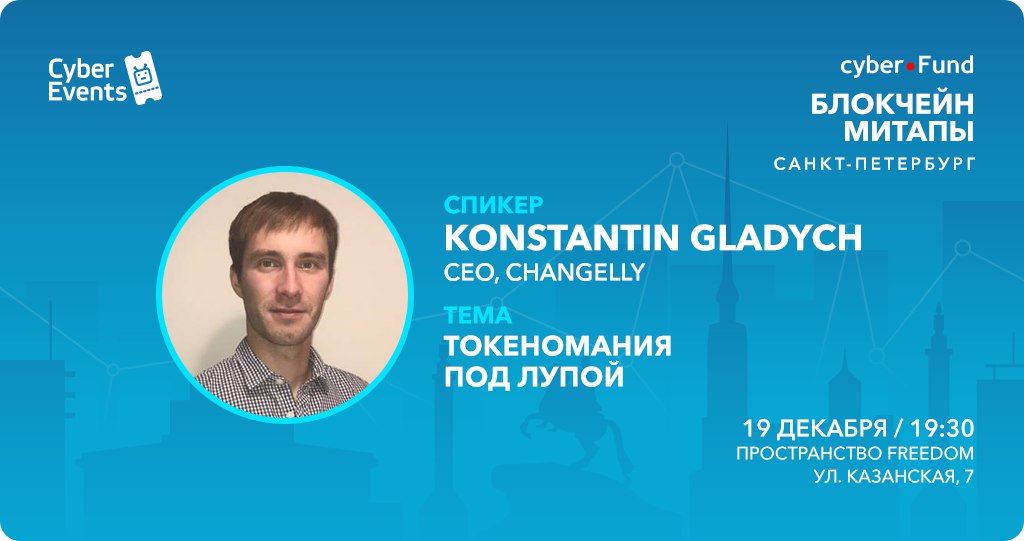 Cyber Events

cyber•Fund
БЛОКЧЕЙН МИТАПЫ
САНКТ-ПЕТЕРБУРГ

СПИКЕР
KONSTANTIN GLADYCH
CEO, CHANGELLY

ТЕМА
ТОКЕНОМАНИЯ ПОД ЛУПОЙ

19 ДЕКАБРЯ / 19:30
ПРОСТРАНСТВО FREEDOM
УЛ. КАЗАНСКАЯ, 7